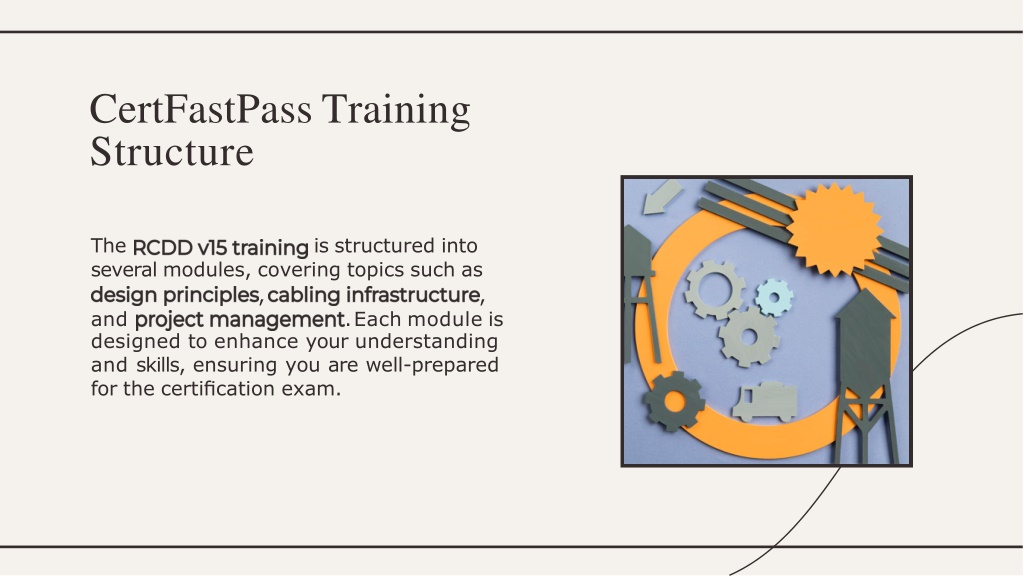 CertFastPass Training Structure

The RCDD v15 training is structured into several modules, covering topics such as design principles, cabling infrastructure, and project management. Each module is designed to enhance your understanding and skills, ensuring you are well-prepared for the certification exam.